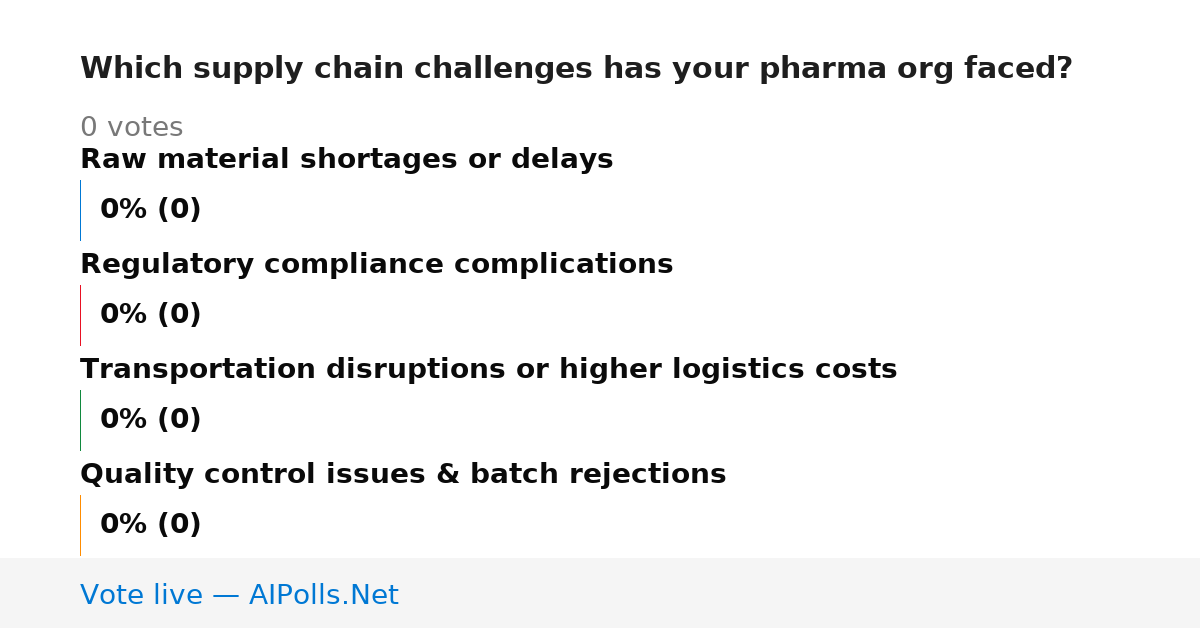 Which supply chain challenges has your pharma org faced?

0 votes

Raw material shortages or delays

0% (0)

Regulatory compliance complications

0% (0)

Transportation disruptions or higher logistics costs

0% (0)

Quality control issues & batch rejections

0% (0)

Vote live — AIPolls.Net